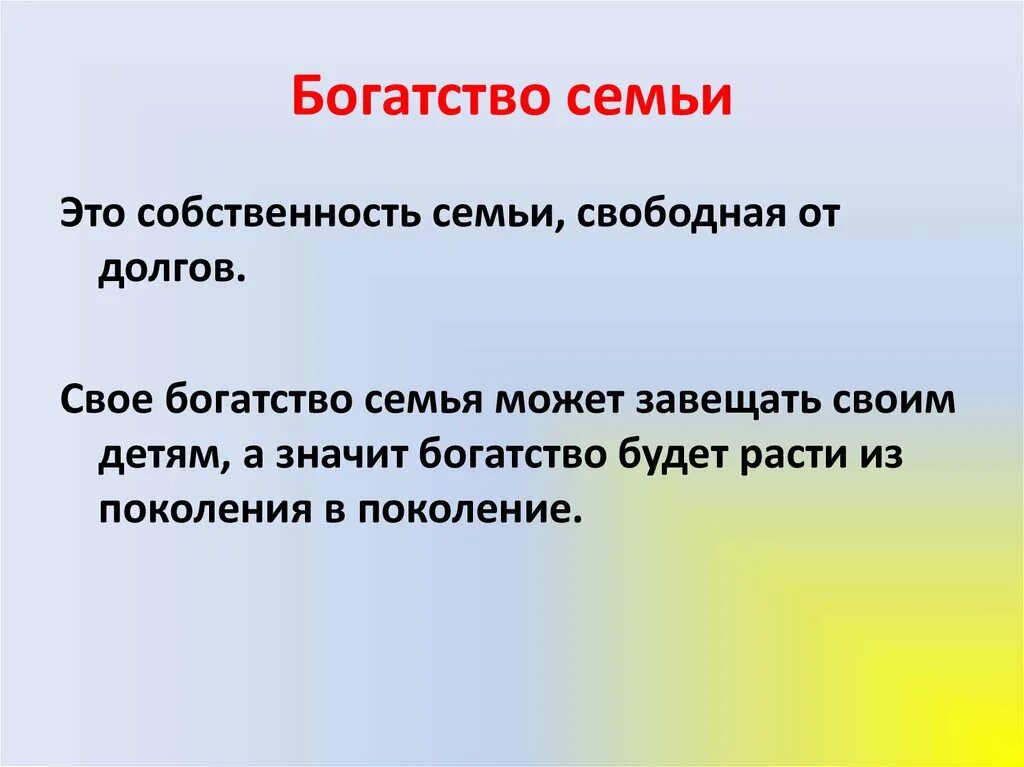 Богатство семьи

Это собственность семьи, свободная от долгов.

Свое богатство семья может завещать своим детям, а значит богатство будет расти из поколения в поколение.